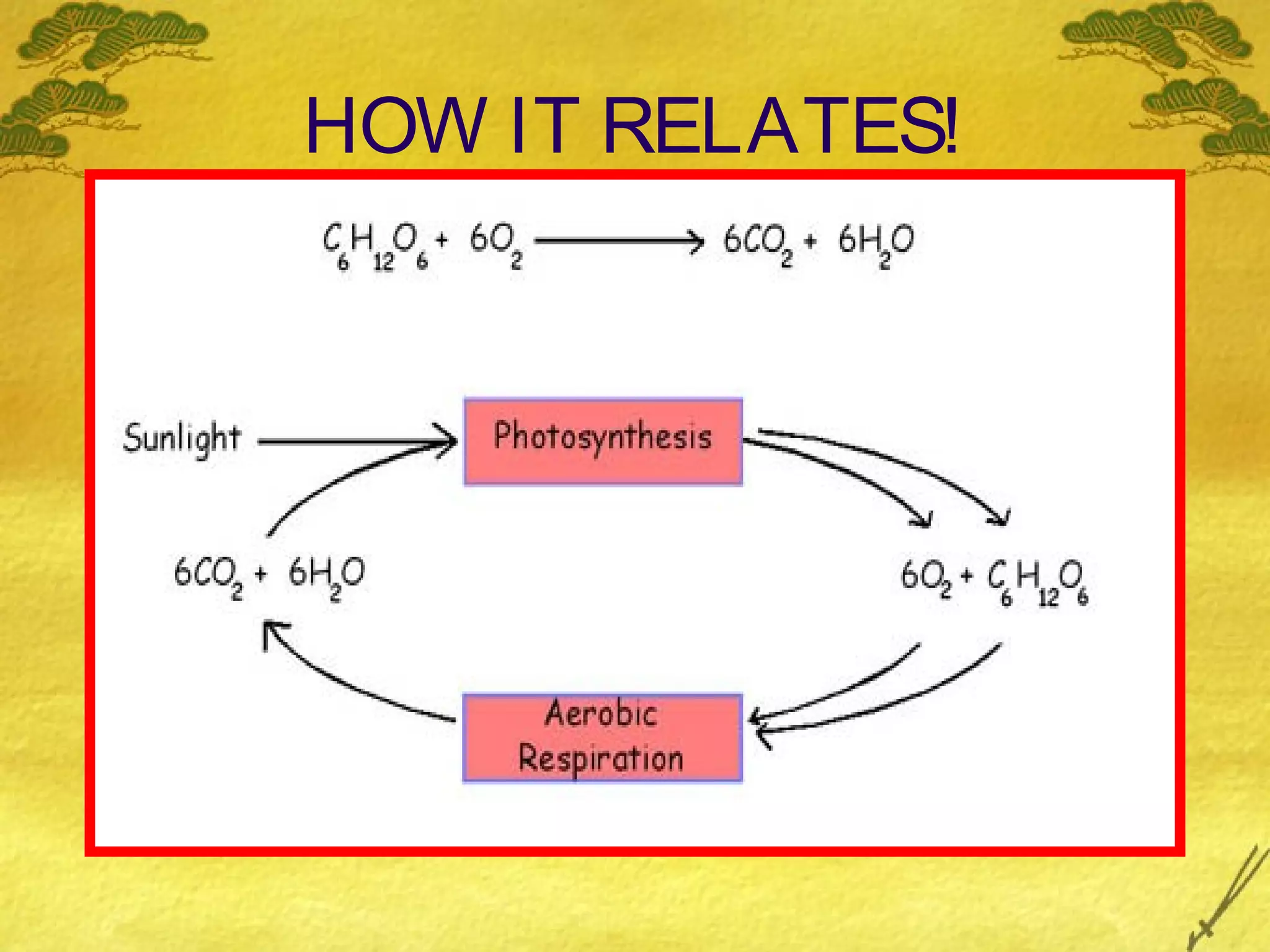 HOW IT RELATES!

$C_6H_{12}O_6 + 6O_2 \longrightarrow 6CO_2 + 6H_2O$

Sunlight

Photosynthesis

$6CO_2 + 6H_2O$

$6O_2 + C_6H_{12}O_6$

Aerobic Respiration